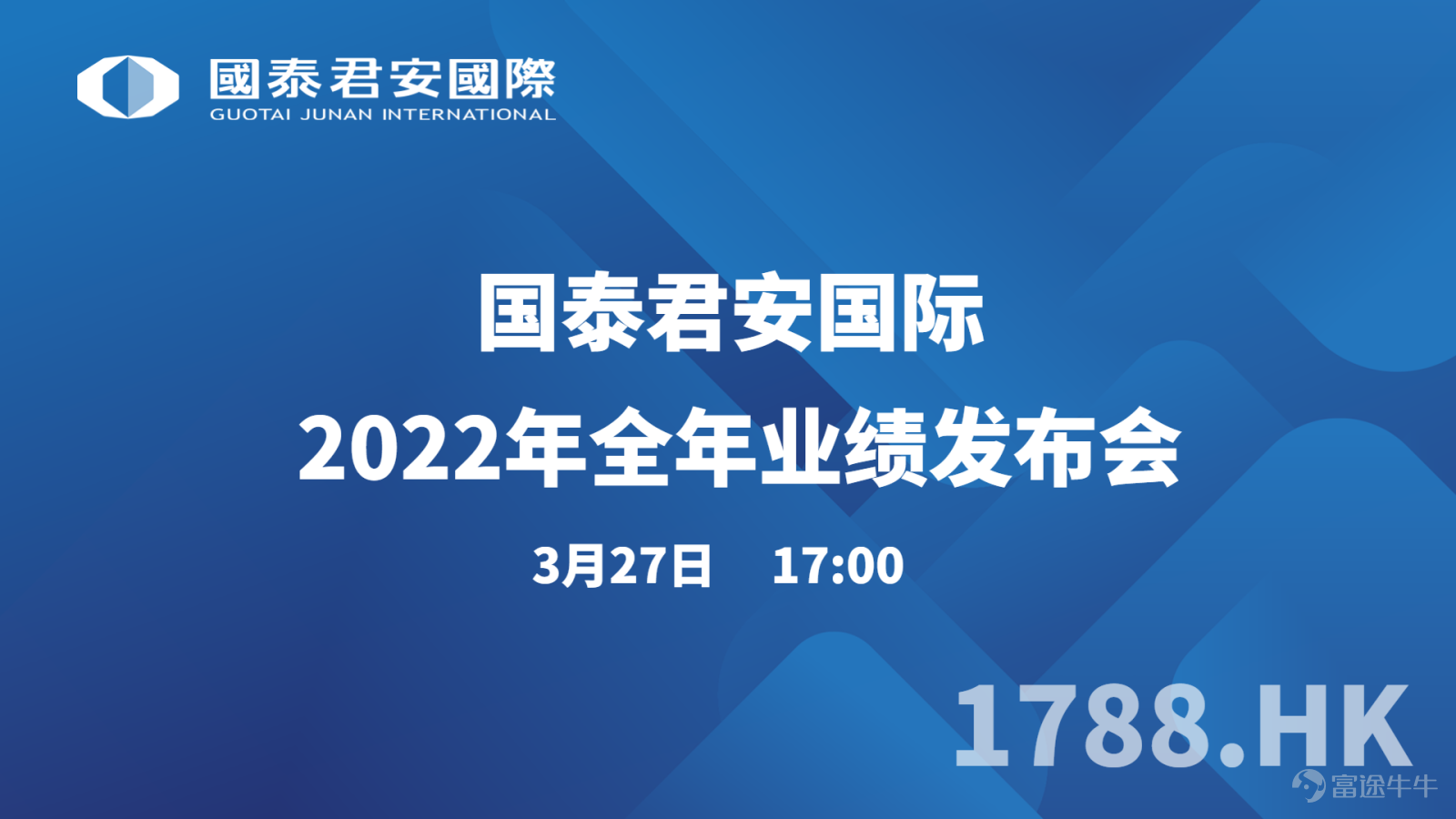 國泰君安國際
GUOTAI JUNAN INTERNATIONAL

国泰君安国际
2022年全年业绩发布会

3月27日 17:00

1788.HK

富途牛牛